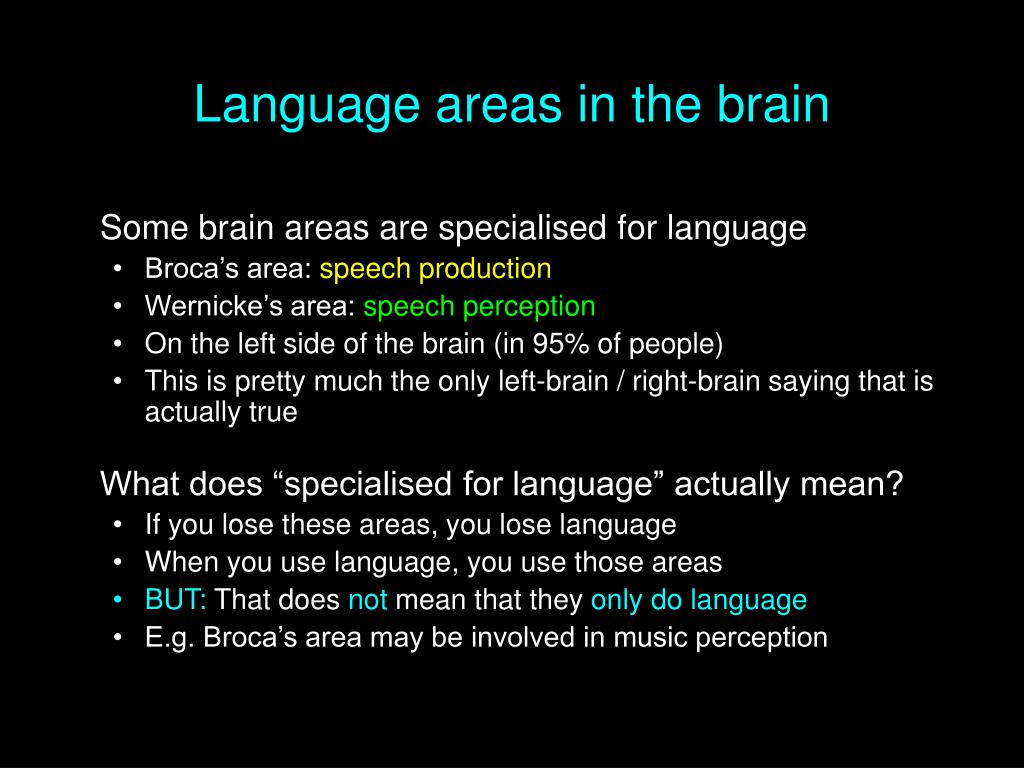 Language areas in the brain

Some brain areas are specialised for language
• Broca’s area: speech production
• Wernicke’s area: speech perception
• On the left side of the brain (in 95% of people)
• This is pretty much the only left-brain / right-brain saying that is actually true

What does “specialised for language” actually mean?
• If you lose these areas, you lose language
• When you use language, you use those areas
• BUT: That does not mean that they only do language
• E.g. Broca’s area may be involved in music perception